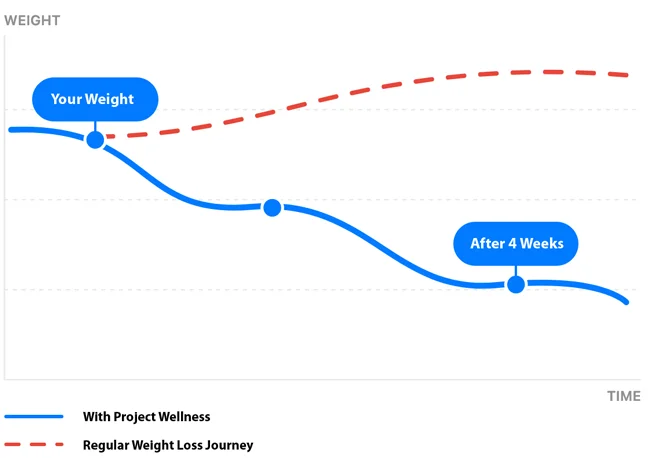 WEIGHT

Your Weight

After 4 Weeks

TIME

With Project Wellness

Regular Weight Loss Journey